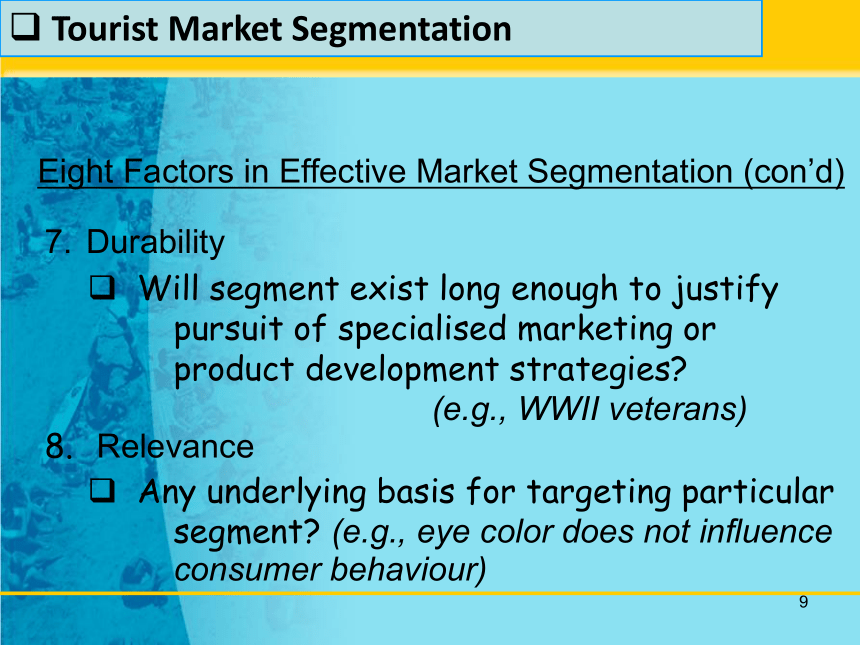 ❑ Tourist Market Segmentation

Eight Factors in Effective Market Segmentation (con’d)

7. Durability

❑ Will segment exist long enough to justify pursuit of specialised marketing or product development strategies? (e.g., WWII veterans)

8. Relevance

❑ Any underlying basis for targeting particular segment? (e.g., eye color does not influence consumer behaviour)

9